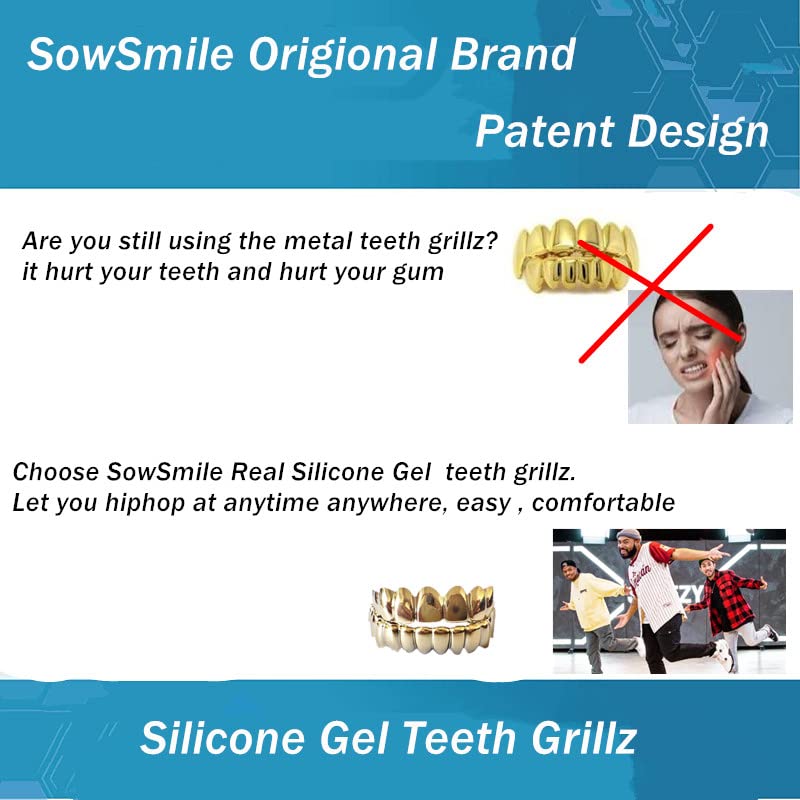 SowSmile Origional Brand

Patent Design

Are you still using the metal teeth grillz? it hurt your teeth and hurt your gum

Choose SowSmile Real Silicone Gel teeth grillz. Let you hiphop at anytime anywhere, easy , comfortable

Silicone Gel Teeth Grillz